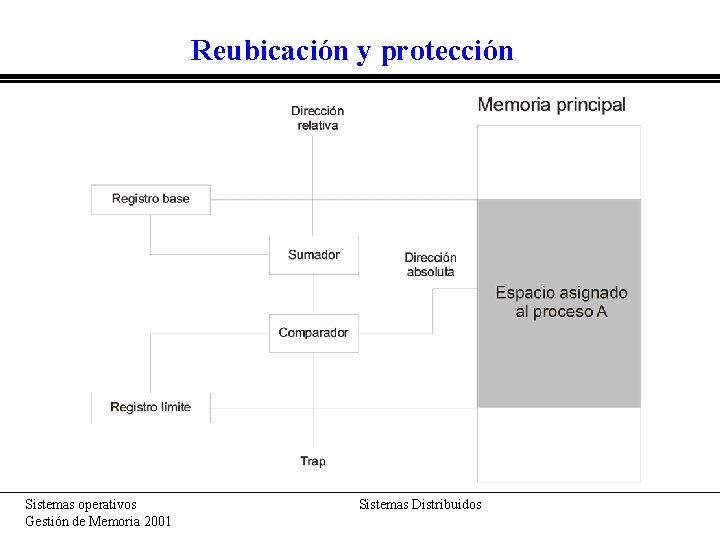 Reubicación y protección

Dirección relativa

Memoria principal

Registro base

Sumador

Dirección absoluta

Espacio asignado al proceso A

Comparador

Registro límite

Trap

Sistemas operativos
Gestión de Memoria 2001

Sistemas Distribuidos